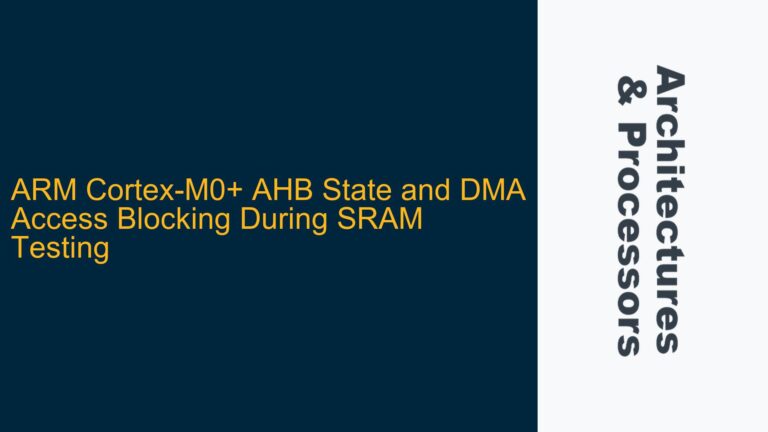 ARM Cortex-M0+ AHB State and DMA Access Blocking During SRAM Testing

Architectures & Processors